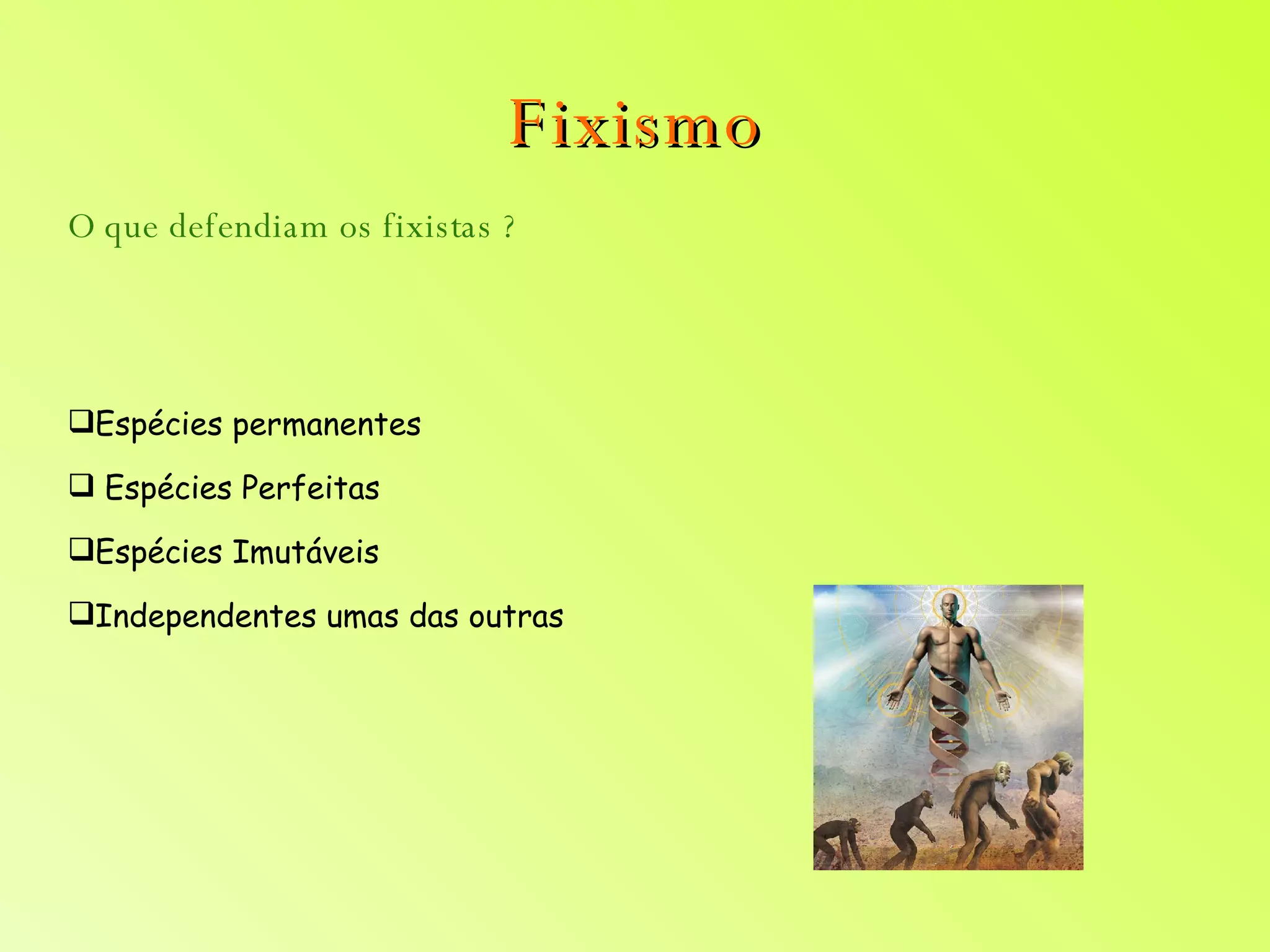 Fixismo

O que defendiam os fixistas ?

❑Espécies permanentes

❑ Espécies Perfeitas

❑Espécies Imutáveis

❑Independentes umas das outras